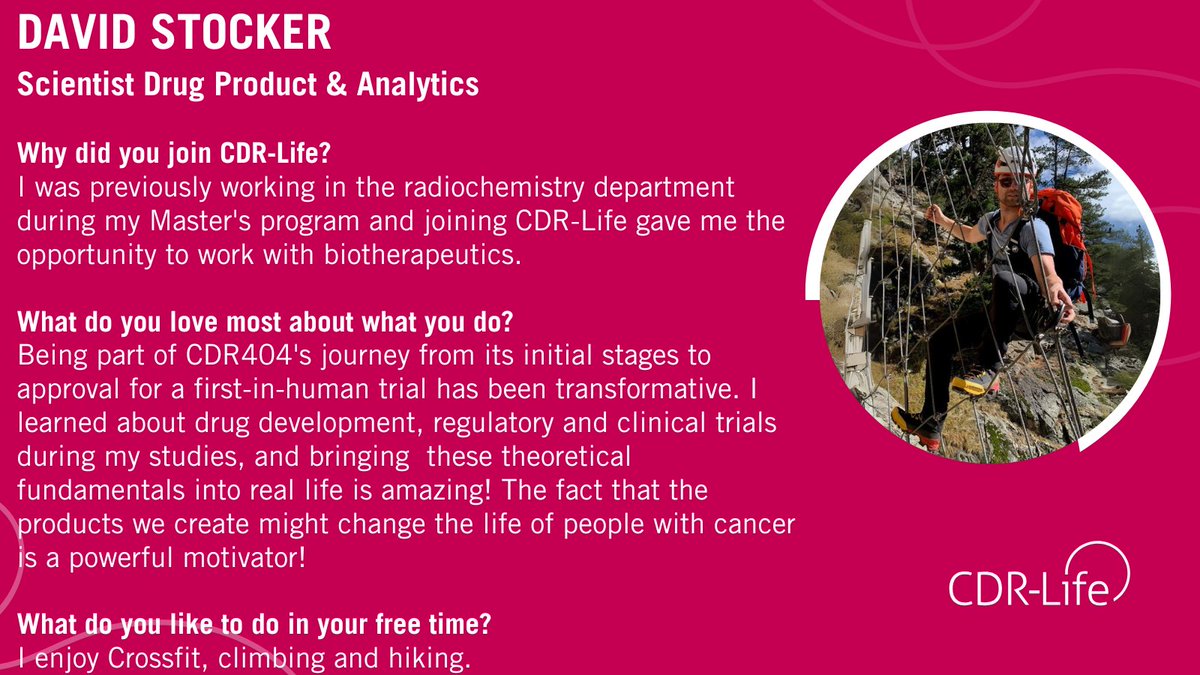 DAVID STOCKER
Scientist Drug Product & Analytics

Why did you join CDR-Life?
I was previously working in the radiochemistry department during my Master's program and joining CDR-Life gave me the opportunity to work with biotherapeutics.

What do you love most about what you do?
Being part of CDR404's journey from its initial stages to approval for a first-in-human trial has been transformative. I learned about drug development, regulatory and clinical trials during my studies, and bringing these theoretical fundamentals into real life is amazing! The fact that the products we create might change the life of people with cancer is a powerful motivator!

What do you like to do in your free time?
I enjoy Crossfit, climbing and hiking.

CDR-Life